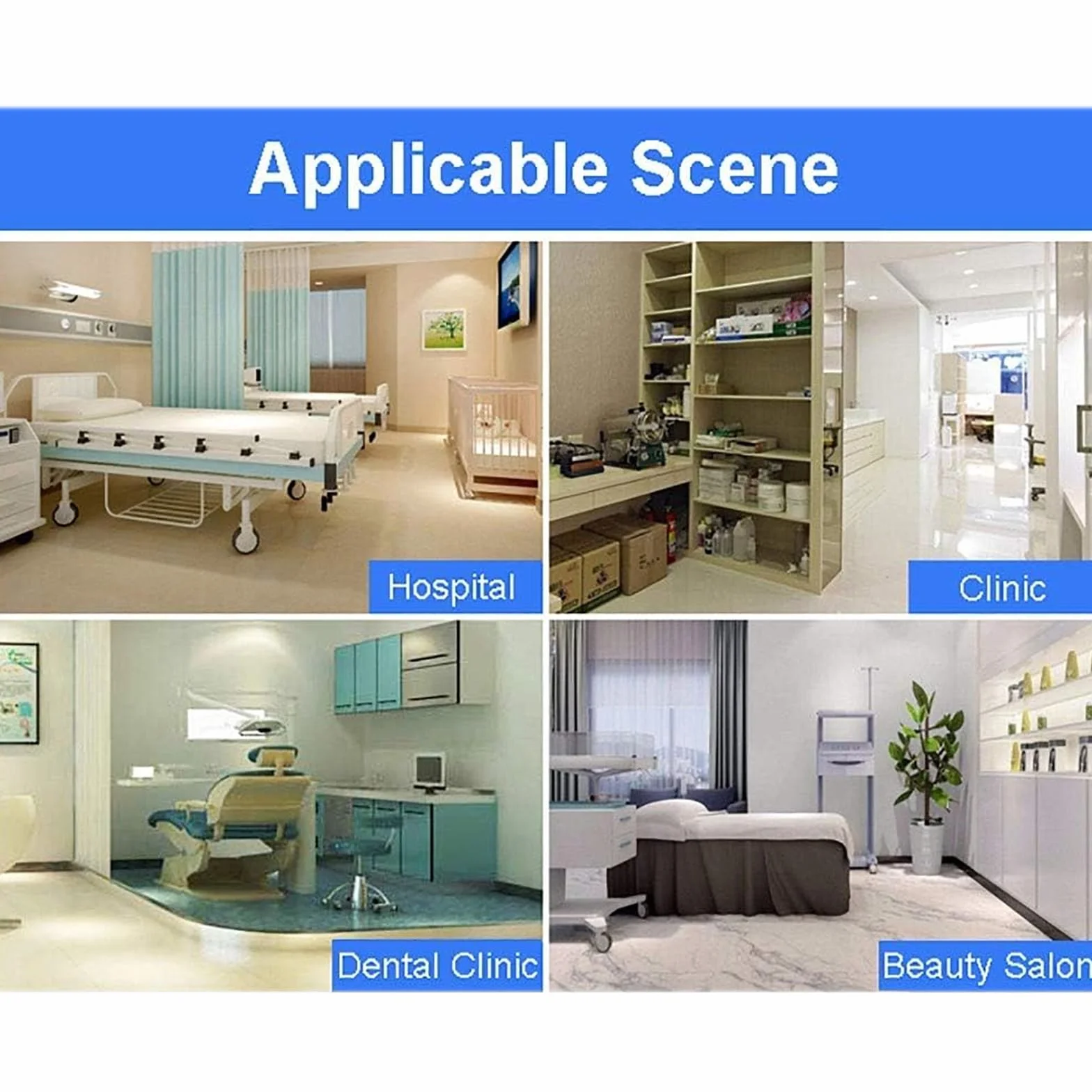 Applicable Scene

Hospital

Clinic

Dental Clinic

Beauty Salon